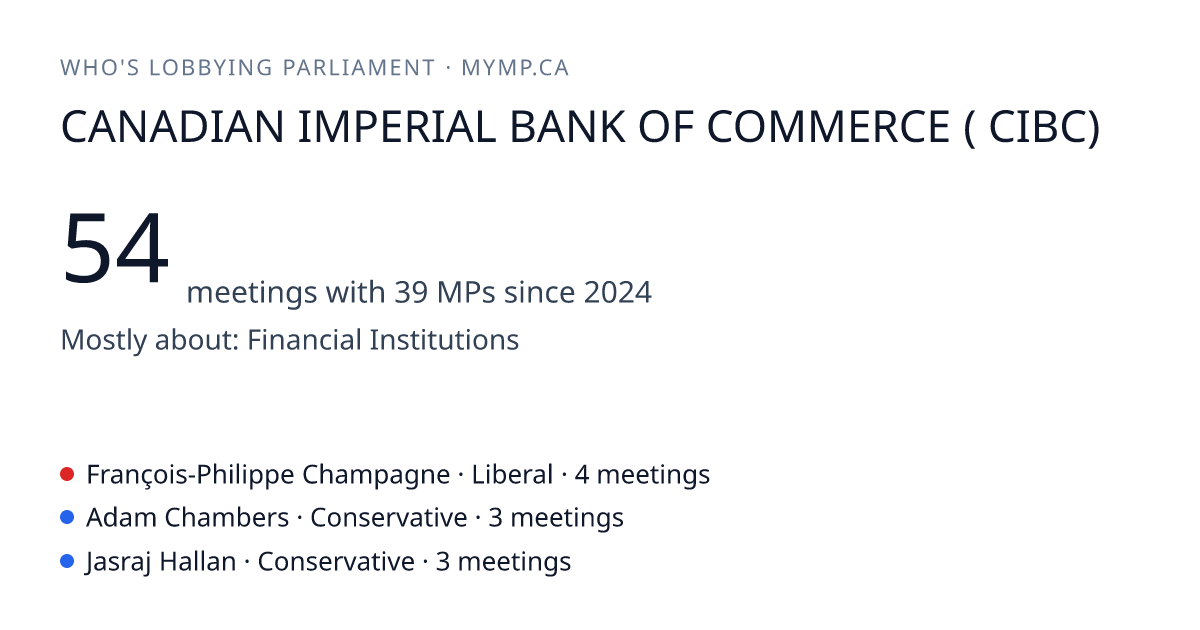 WHO'S LOBBYING PARLIAMENT · MYMP.CA

CANADIAN IMPERIAL BANK OF COMMERCE ( CIBC)

54 meetings with 39 MPs since 2024

Mostly about: Financial Institutions

François-Philippe Champagne · Liberal · 4 meetings
Adam Chambers · Conservative · 3 meetings
Jasraj Hallan · Conservative · 3 meetings